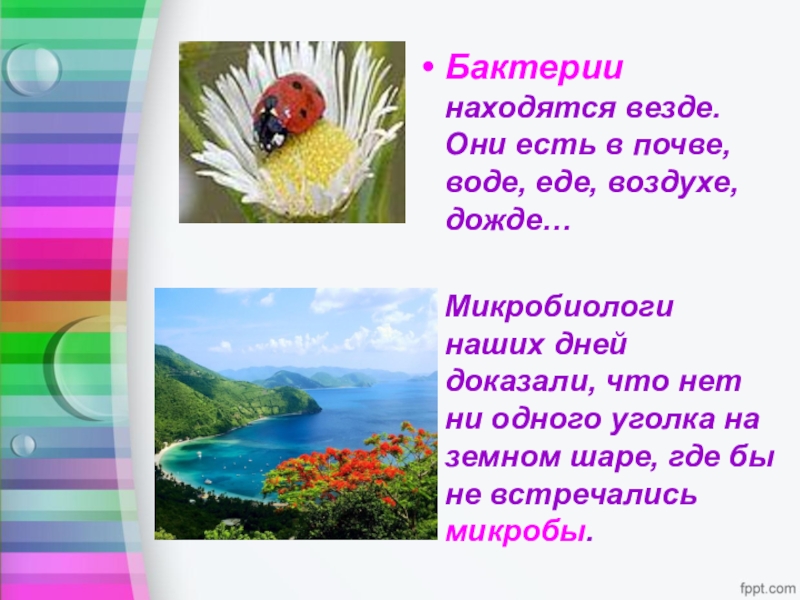 • Бактерии находятся везде. Они есть в почве, воде, еде, воздухе, дожде…

Микробиологи наших дней доказали, что нет ни одного уголка на земном шаре, где бы не встречались микробы.

fppt.com